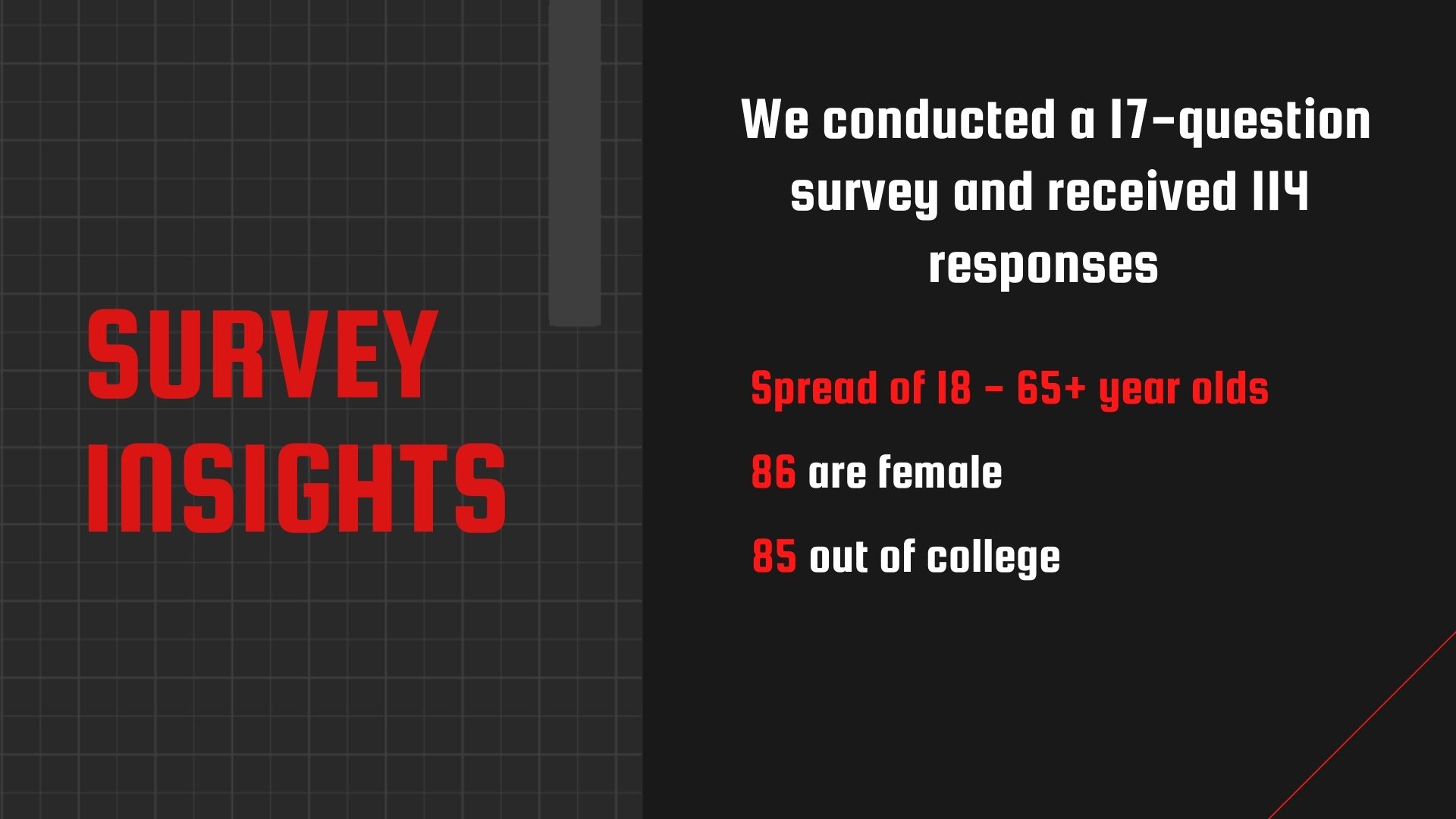 SURVEY INSIGHTS

We conducted a 17-question survey and received 114 responses

Spread of 18 - 65+ year olds

86 are female

85 out of college